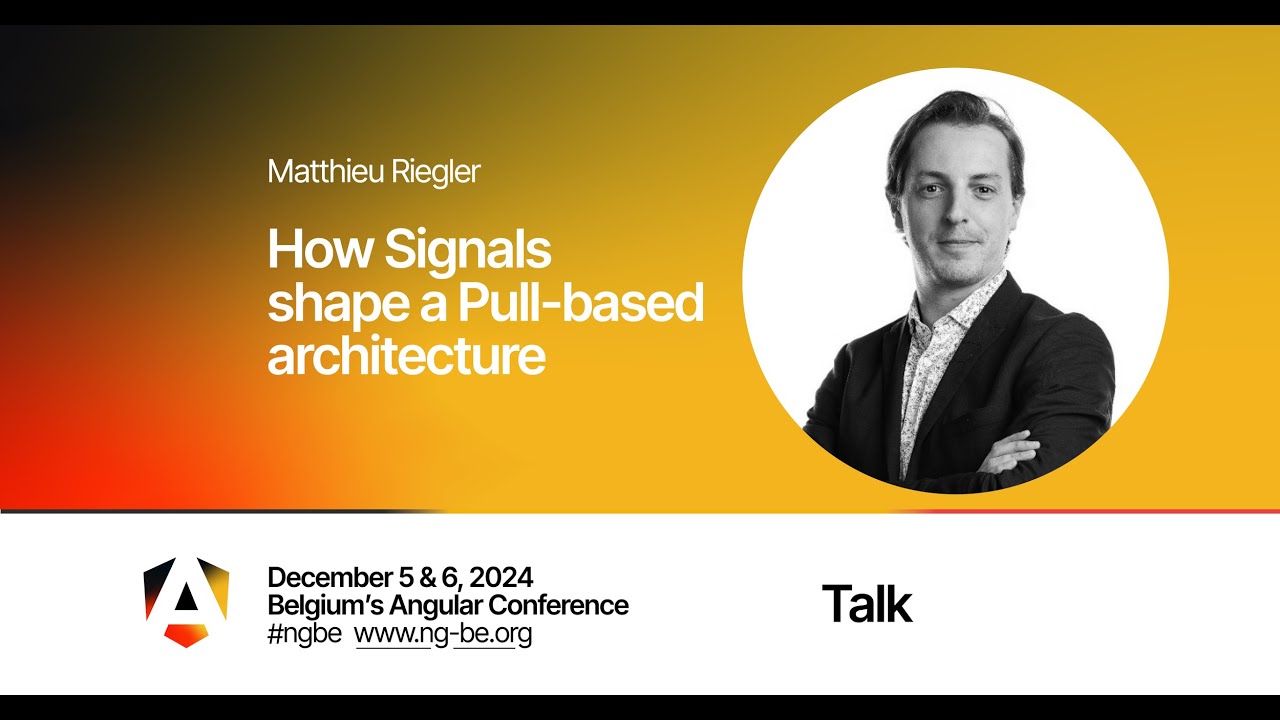 Matthieu Riegler

How Signals shape a Pull-based architecture

December 5 & 6, 2024
Belgium's Angular Conference
#ngbe www.ng-be.org

Talk